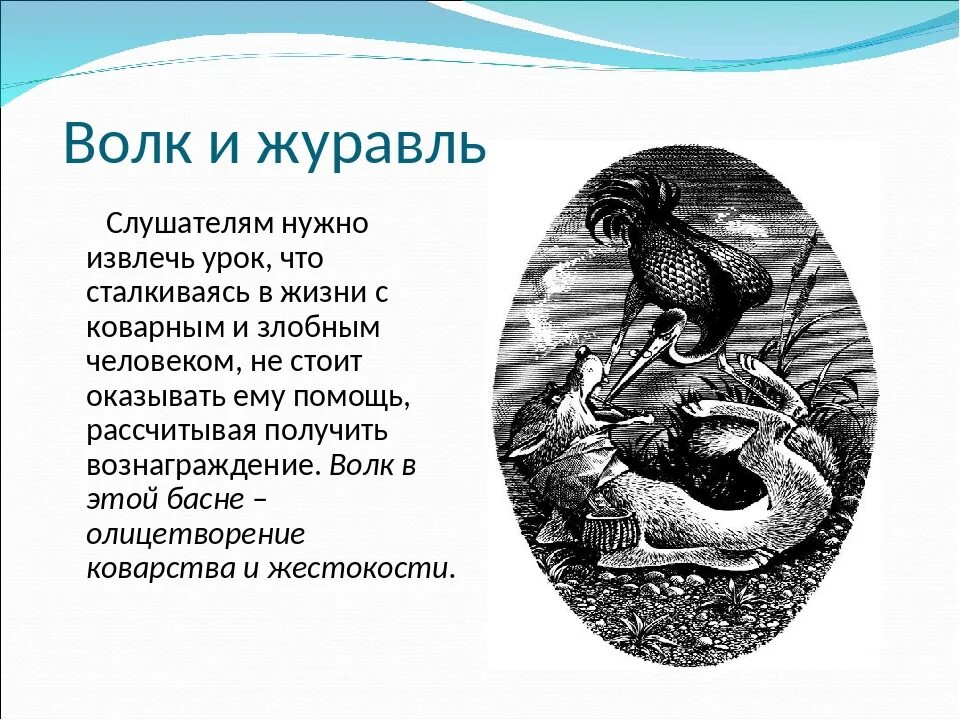 Волк и журавль

Слушателям нужно извлечь урок, что сталкиваясь в жизни с коварным и злобным человеком, не стоит оказывать ему помощь, рассчитывая получить вознаграждение. Волк в этой басне – олицетворение коварства и жестокости.